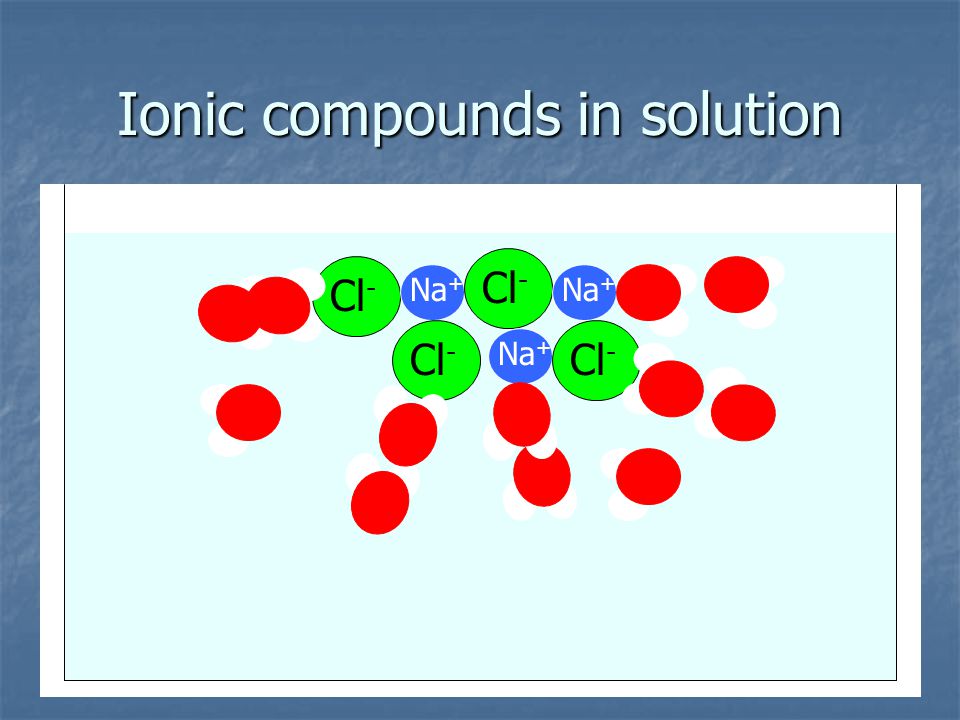 Ionic compounds in solution

$Cl^-$ $Na^+$ $Cl^-$ $Na^+$

$Cl^-$ $Na^+$ $Cl^-$